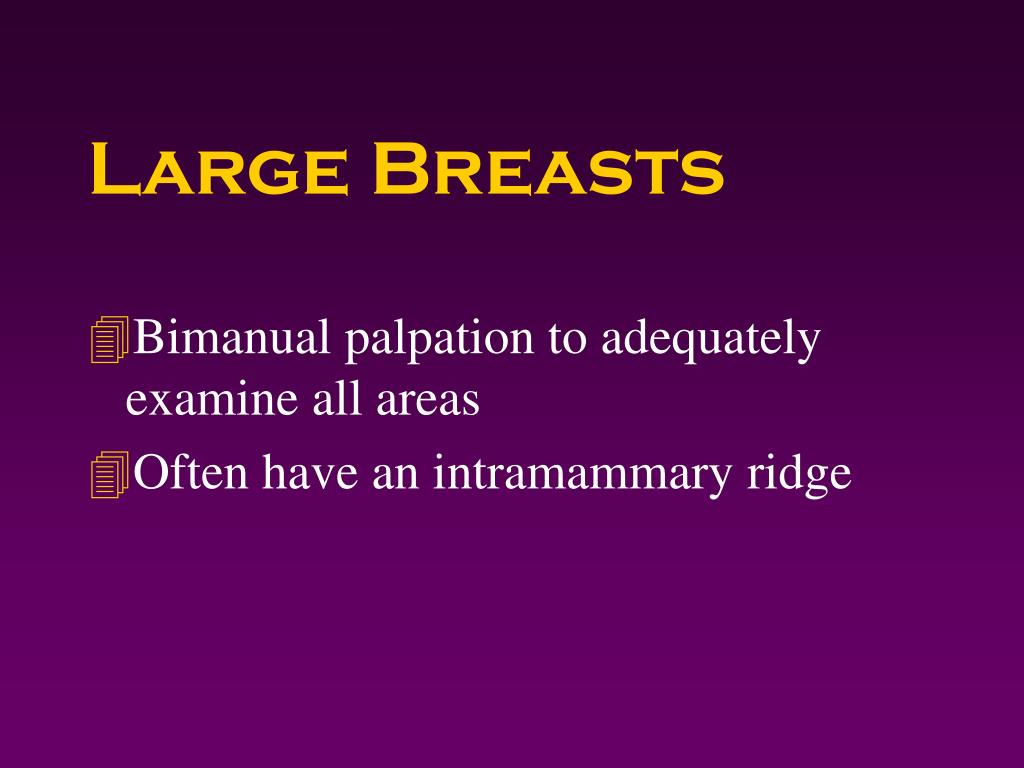 Large Breasts

Bimanual palpation to adequately examine all areas

Often have an intramammary ridge